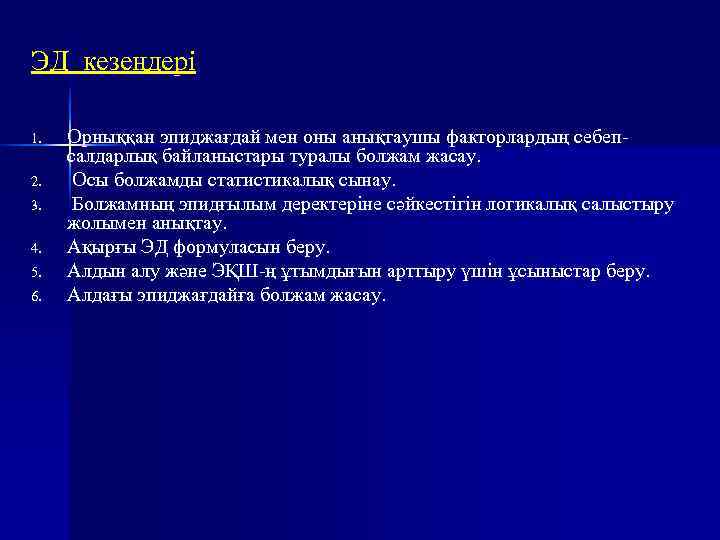 ЭД кезеңдері

1. Орныққан эпиджағдай мен оны анықтаушы факторлардың себеп-салдарлық байланыстары туралы болжам жасау.
2. Осы болжамды статистикалық сынау.
3. Болжамның эпидғылым деректеріне сәйкестігін логикалық салыстыру жолымен анықтау.
4. Ақырғы ЭД формуласын беру.
5. Алдын алу және ЭҚШ-ң ұтымдығын арттыру үшін ұсыныстар беру.
6. Алдағы эпиджағдайға болжам жасау.